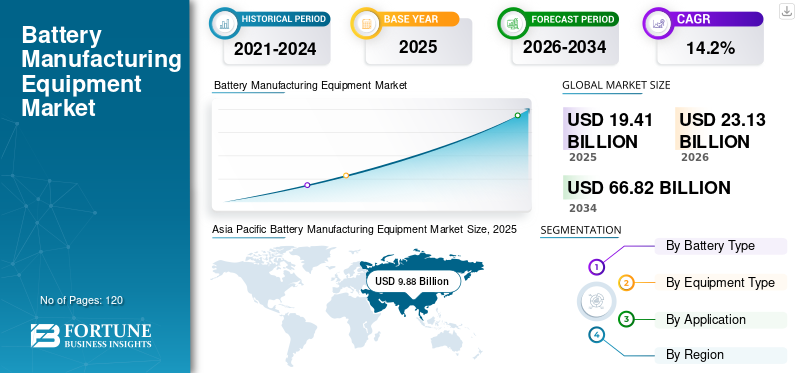 Battery Manufacturing Equipment Market

No of Pages: 120

FORTUNE BUSINESS INSIGHTS

HISTORICAL PERIOD
2021-2024

BASE YEAR
2025

FORECAST PERIOD
2026-2034

CAGR
14.2%

Battery Manufacturing Equipment Market

GLOBAL MARKET SIZE

USD 19.41 BILLION
2025

USD 23.13 BILLION
2026

USD 66.82 BILLION
2034

Asia Pacific Battery Manufacturing Equipment Market Size, 2025

USD 9.88 Billion

SEGMENTATION

1 By Battery Type

2 By Equipment Type

3 By Application

4 By Region